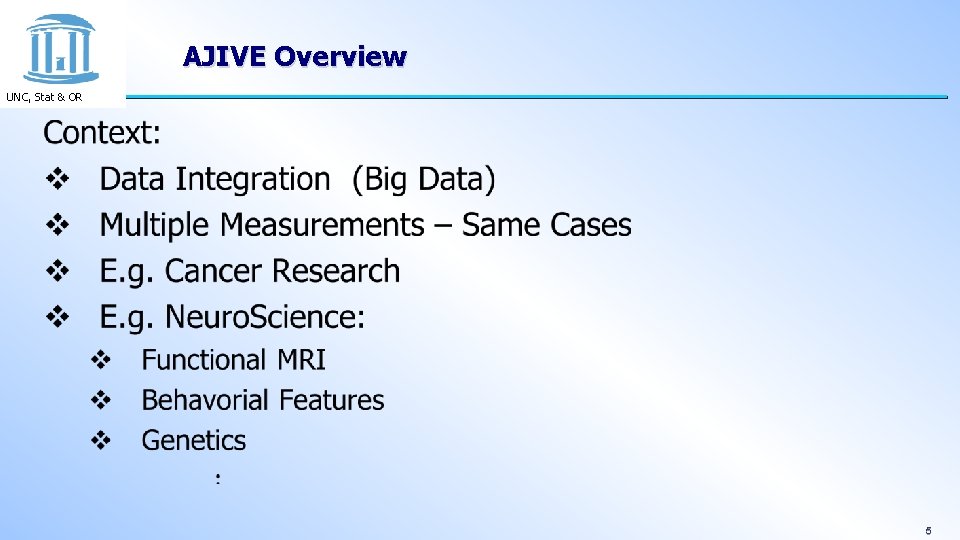 UNC, Stat & OR

AJIVE Overview

Context:

❖ Data Integration (Big Data)

❖ Multiple Measurements – Same Cases

❖ E.g. Cancer Research

❖ E.g. NeuroScience:

❖ Functional MRI

❖ Behavorial Features

❖ Genetics

:

6